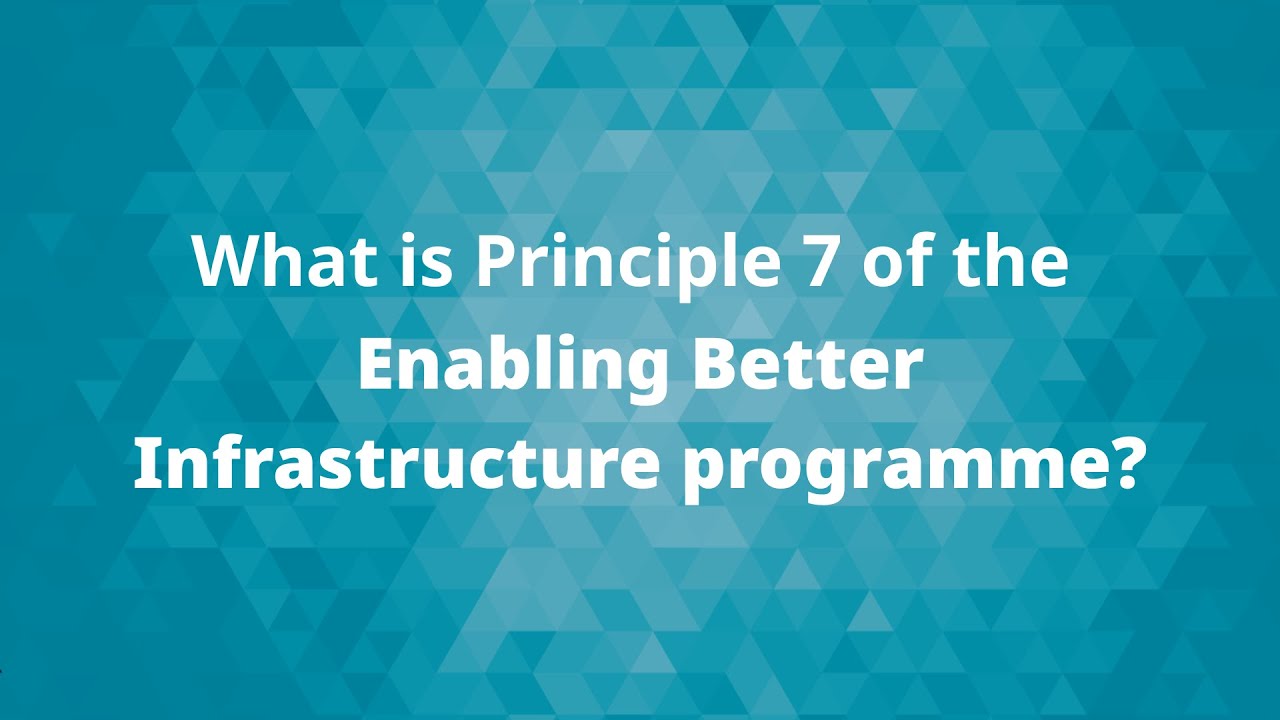 What is Principle 7 of the Enabling Better Infrastructure programme?